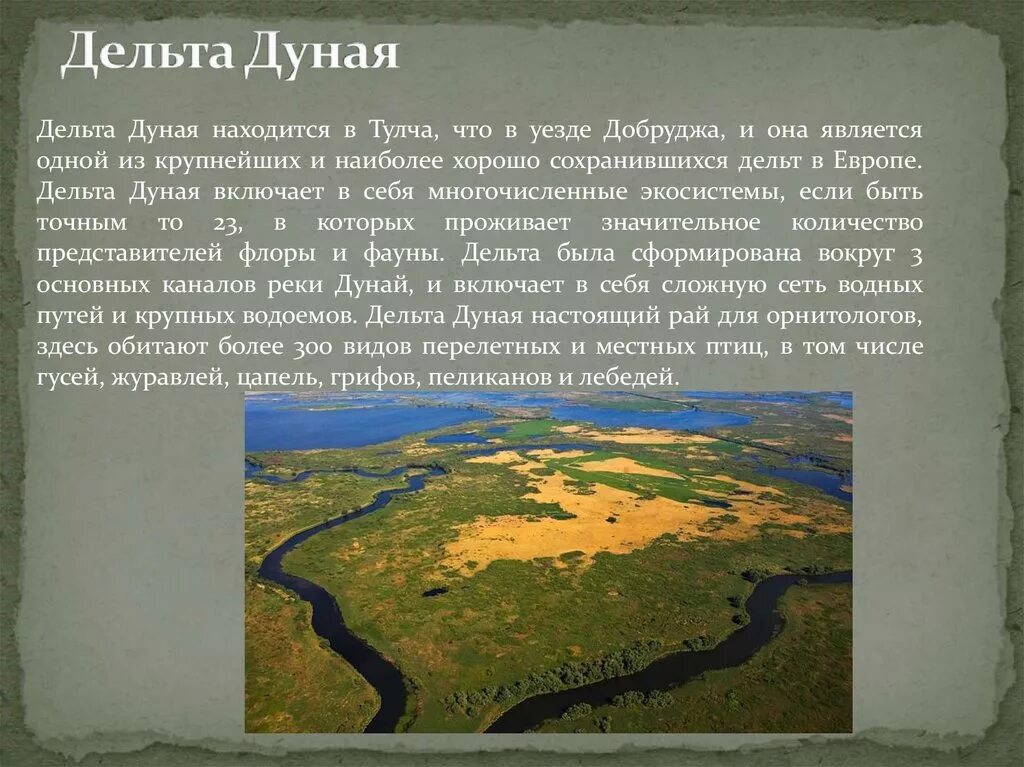 Дельта Дуная

Дельта Дуная находится в Тулча, что в уезде Добруджа, и она является одной из крупнейших и наиболее хорошо сохранившихся дельт в Европе. Дельта Дуная включает в себя многочисленные экосистемы, если быть точным то 23, в которых проживает значительное количество представителей флоры и фауны. Дельта была сформирована вокруг 3 основных каналов реки Дунай, и включает в себя сложную сеть водных путей и крупных водоемов. Дельта Дуная настоящий рай для орнитологов, здесь обитают более 300 видов перелетных и местных птиц, в том числе гусей, журавлей, цапель, грифов, пеликанов и лебедей.